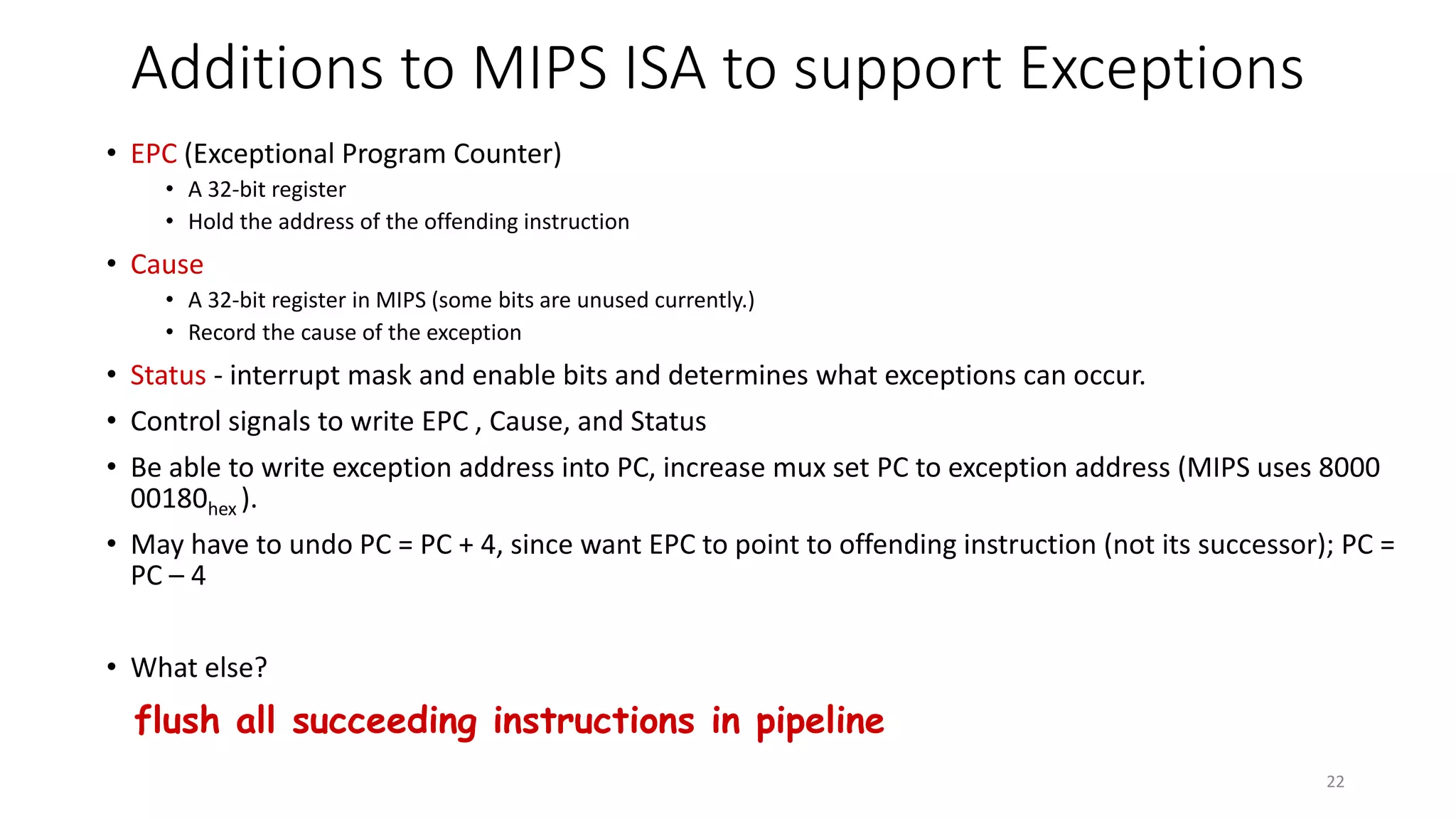 Additions to MIPS ISA to support Exceptions

• EPC (Exceptional Program Counter)
  • A 32-bit register
  • Hold the address of the offending instruction
• Cause
  • A 32-bit register in MIPS (some bits are unused currently.)
  • Record the cause of the exception
• Status - interrupt mask and enable bits and determines what exceptions can occur.
• Control signals to write EPC , Cause, and Status
• Be able to write exception address into PC, increase mux set PC to exception address (MIPS uses 8000 00180$_{hex}$ ).
• May have to undo PC = PC + 4, since want EPC to point to offending instruction (not its successor); PC = PC – 4

• What else?

flush all succeeding instructions in pipeline

22